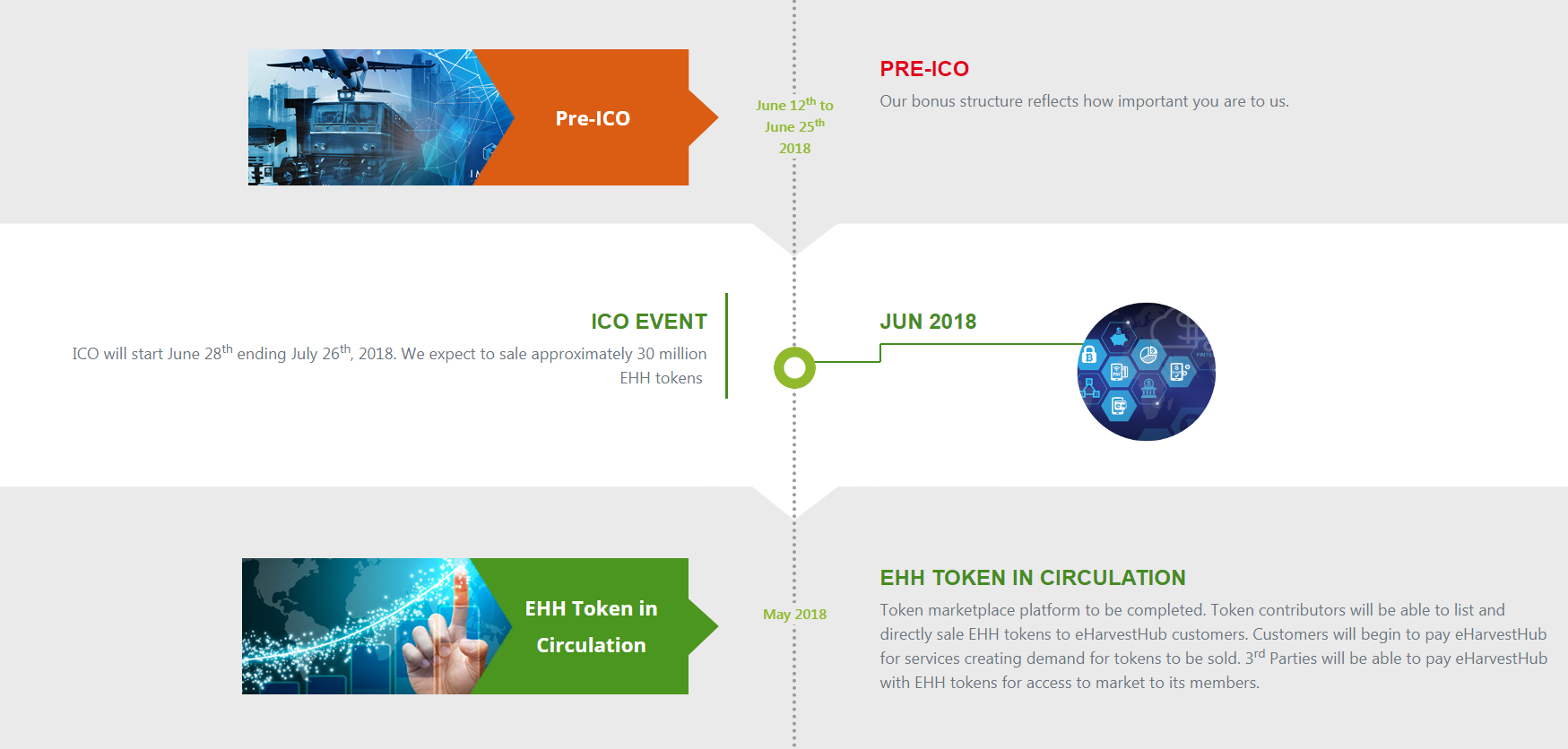 Pre-ICO

June 12$^{th}$ to June 25$^{th}$ 2018

PRE-ICO

Our bonus structure reflects how important you are to us.

ICO EVENT

ICO will start June 28$^{th}$ ending July 26$^{th}$, 2018. We expect to sale approximately 30 million EHH tokens

JUN 2018

EHH Token in Circulation

May 2018

EHH TOKEN IN CIRCULATION

Token marketplace platform to be completed. Token contributors will be able to list and directly sale EHH tokens to eHarvestHub customers. Customers will begin to pay eHarvestHub for services creating demand for tokens to be sold. 3$^{rd}$ Parties will be able to pay eHarvestHub with EHH tokens for access to market to its members.